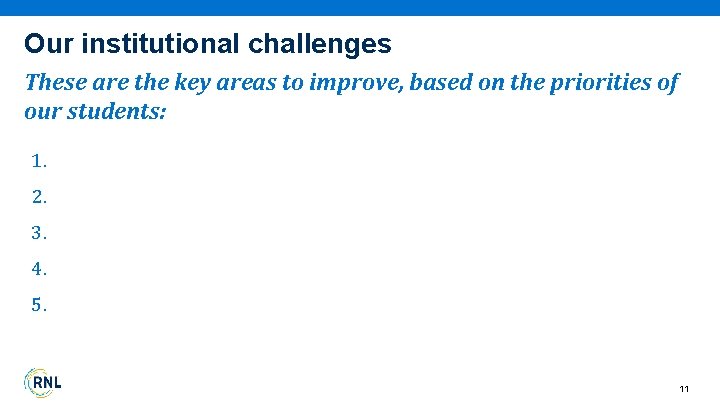 Our institutional challenges

These are the key areas to improve, based on the priorities of our students:

1.

2.

3.

4.

5.

RNL

11